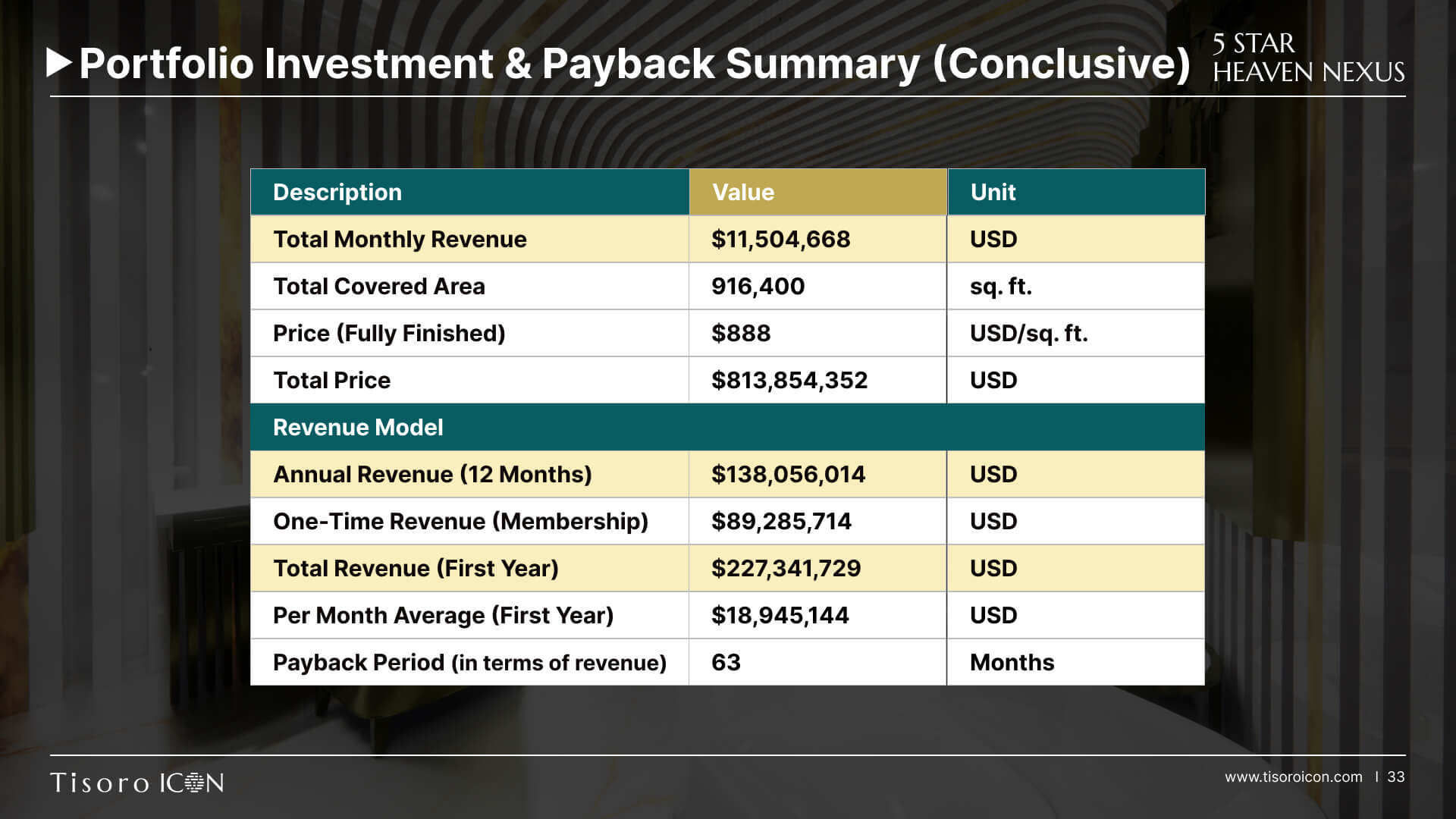 Portfolio Investment & Payback Summary (Conclusive)

5 STAR
HEAVEN NEXUS

| Description | Value | Unit |
|---|---|---|
| Total Monthly Revenue | \$11,504,668 | USD |
| Total Covered Area | 916,400 | sq. ft. |
| Price (Fully Finished) | \$888 | USD/sq. ft. |
| Total Price | \$813,854,352 | USD |
| Revenue Model | | |
| Annual Revenue (12 Months) | \$138,056,014 | USD |
| One-Time Revenue (Membership) | \$89,285,714 | USD |
| Total Revenue (First Year) | \$227,341,729 | USD |
| Per Month Average (First Year) | \$18,945,144 | USD |
| Payback Period (in terms of revenue) | 63 | Months |

Tisoro ICON

www.tisoroicon.com | 33